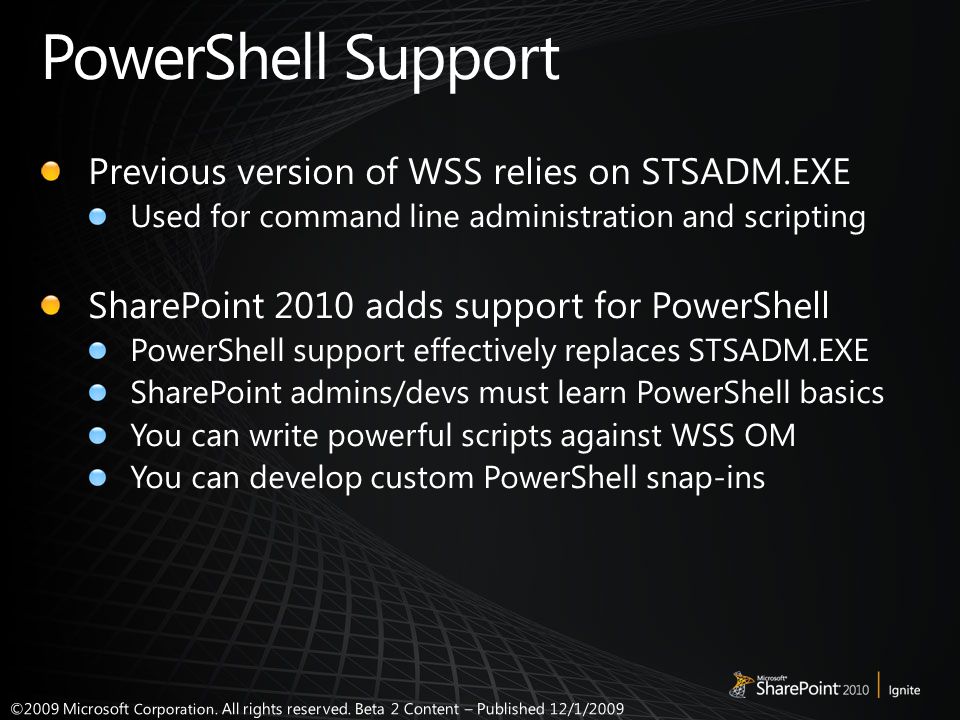 PowerShell Support

Previous version of WSS relies on STSADM.EXE
Used for command line administration and scripting

SharePoint 2010 adds support for PowerShell
PowerShell support effectively replaces STSADM.EXE
SharePoint admins/devs must learn PowerShell basics
You can write powerful scripts against WSS OM
You can develop custom PowerShell snap-ins

©2009 Microsoft Corporation. All rights reserved. Beta 2 Content – Published 12/1/2009

Microsoft SharePoint 2010 | Ignite